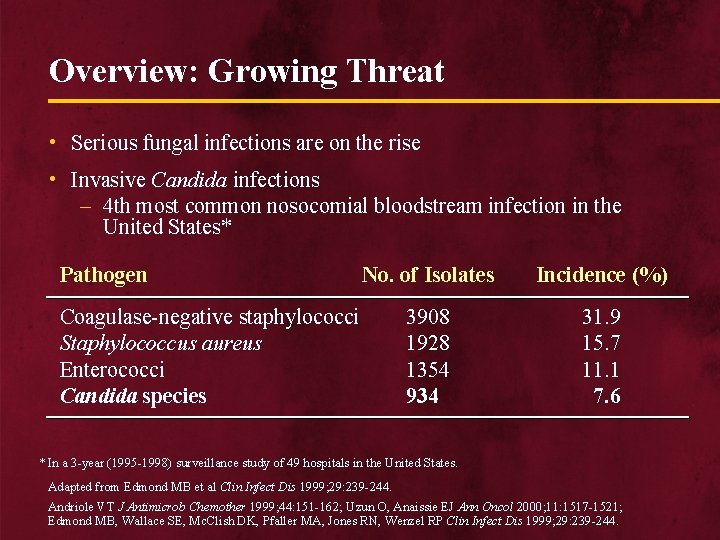 Overview: Growing Threat

• Serious fungal infections are on the rise

• Invasive Candida infections
– 4th most common nosocomial bloodstream infection in the United States*

| Pathogen | No. of Isolates | Incidence (%) |
|---|---|---|
| Coagulase-negative staphylococci | 3908 | 31.9 |
| Staphylococcus aureus | 1928 | 15.7 |
| Enterococci | 1354 | 11.1 |
| Candida species | 934 | 7.6 |

*In a 3-year (1995-1998) surveillance study of 49 hospitals in the United States.

Adapted from Edmond MB et al Clin Infect Dis 1999;29:239-244.

Andriole VT J Antimicrob Chemother 1999;44:151-162; Uzun O, Anaissie EJ Ann Oncol 2000;11:1517-1521; Edmond MB, Wallace SE, McClish DK, Pfaller MA, Jones RN, Wenzel RP Clin Infect Dis 1999;29:239-244.